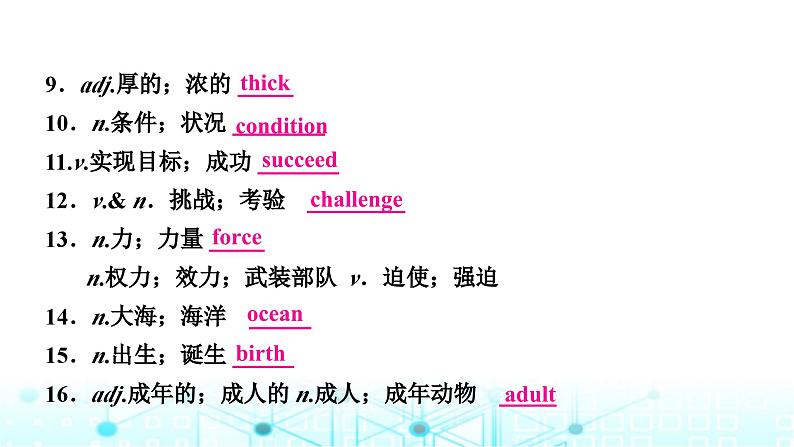 9．adj.厚的；浓的 thick
10．n.条件；状况 condition
11.v.实现目标；成功 succeed
12．v.& n．挑战；考验 challenge
13．n.力；力量 force
n.权力；效力；武装部队 v．迫使；强迫
14．n.大海；海洋 ocean
15．n.出生；诞生 birth
16．adj.成年的；成人的 n.成人；成年动物 adult